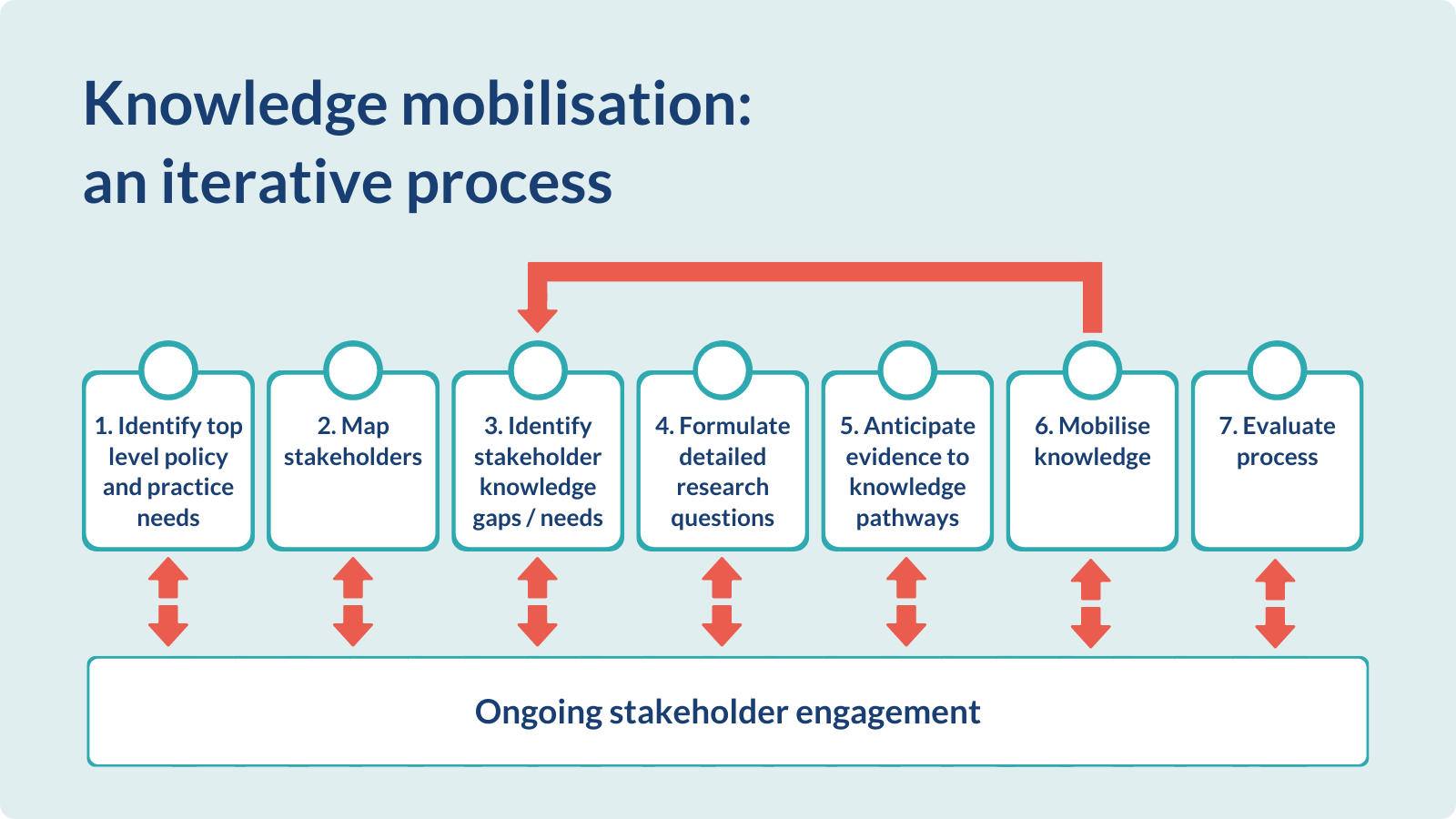 Knowledge mobilisation: an iterative process

1. Identify top level policy and practice needs

2. Map stakeholders

3. Identify stakeholder knowledge gaps / needs

4. Formulate detailed research questions

5. Anticipate evidence to knowledge pathways

6. Mobilise knowledge

7. Evaluate process

Ongoing stakeholder engagement